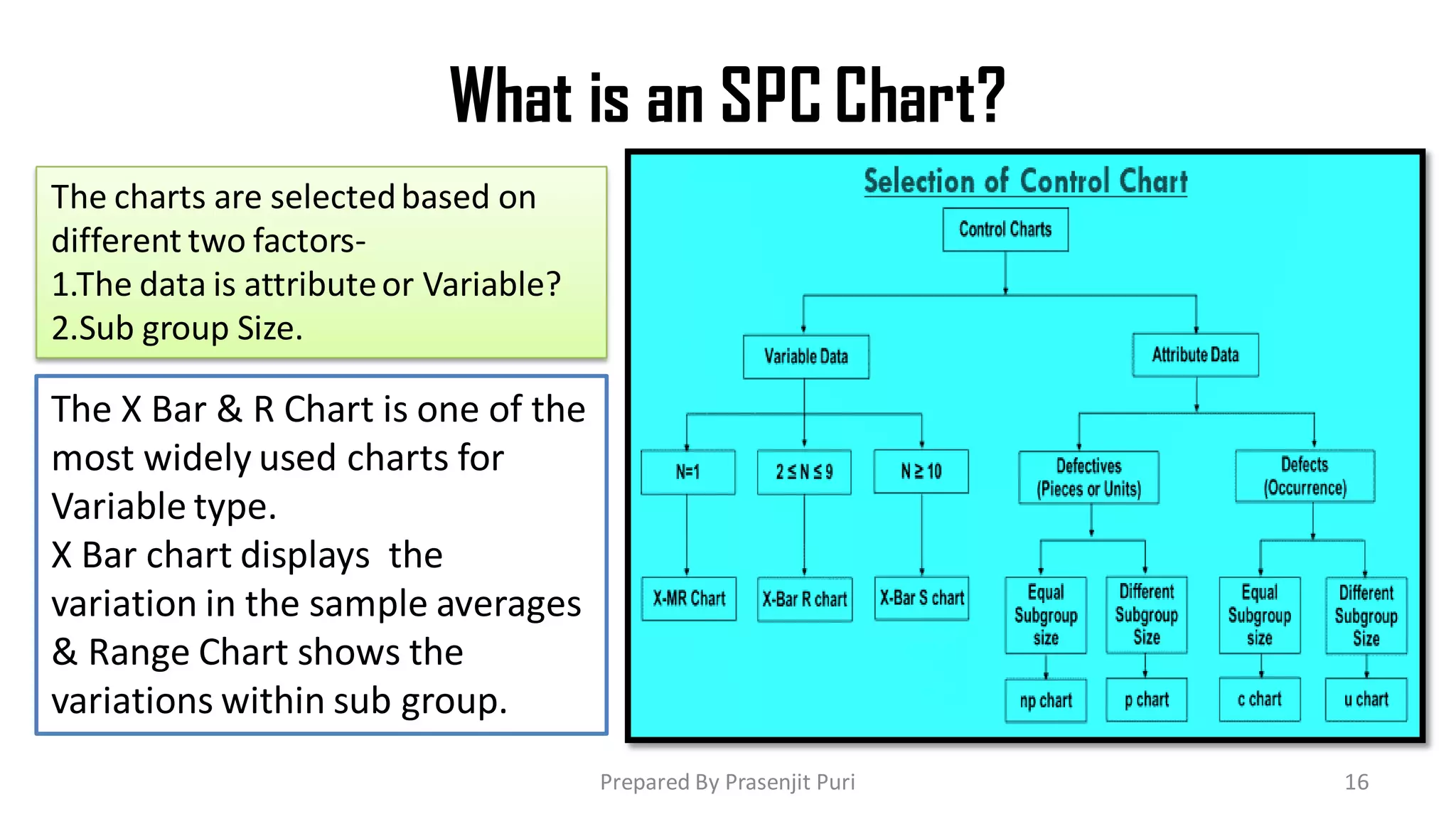 What is an SPC Chart?

The charts are selected based on different two factors-
1.The data is attribute or Variable?
2.Sub group Size.

The X Bar & R Chart is one of the most widely used charts for Variable type.
X Bar chart displays the variation in the sample averages & Range Chart shows the variations within sub group.

Selection of Control Chart

Control Charts

Variable Data

Attribute Data

N=1

$2 \leq N \leq 9$

$N \geq 10$

Defectives (Pieces or Units)

Defects (Occurrence)

X-MR Chart

X-Bar R chart

X-Bar S chart

Equal Subgroup size

Different Subgroup Size

Equal Subgroup size

Different Subgroup Size

np chart

p chart

c chart

u chart

Prepared By Prasenjit Puri

16